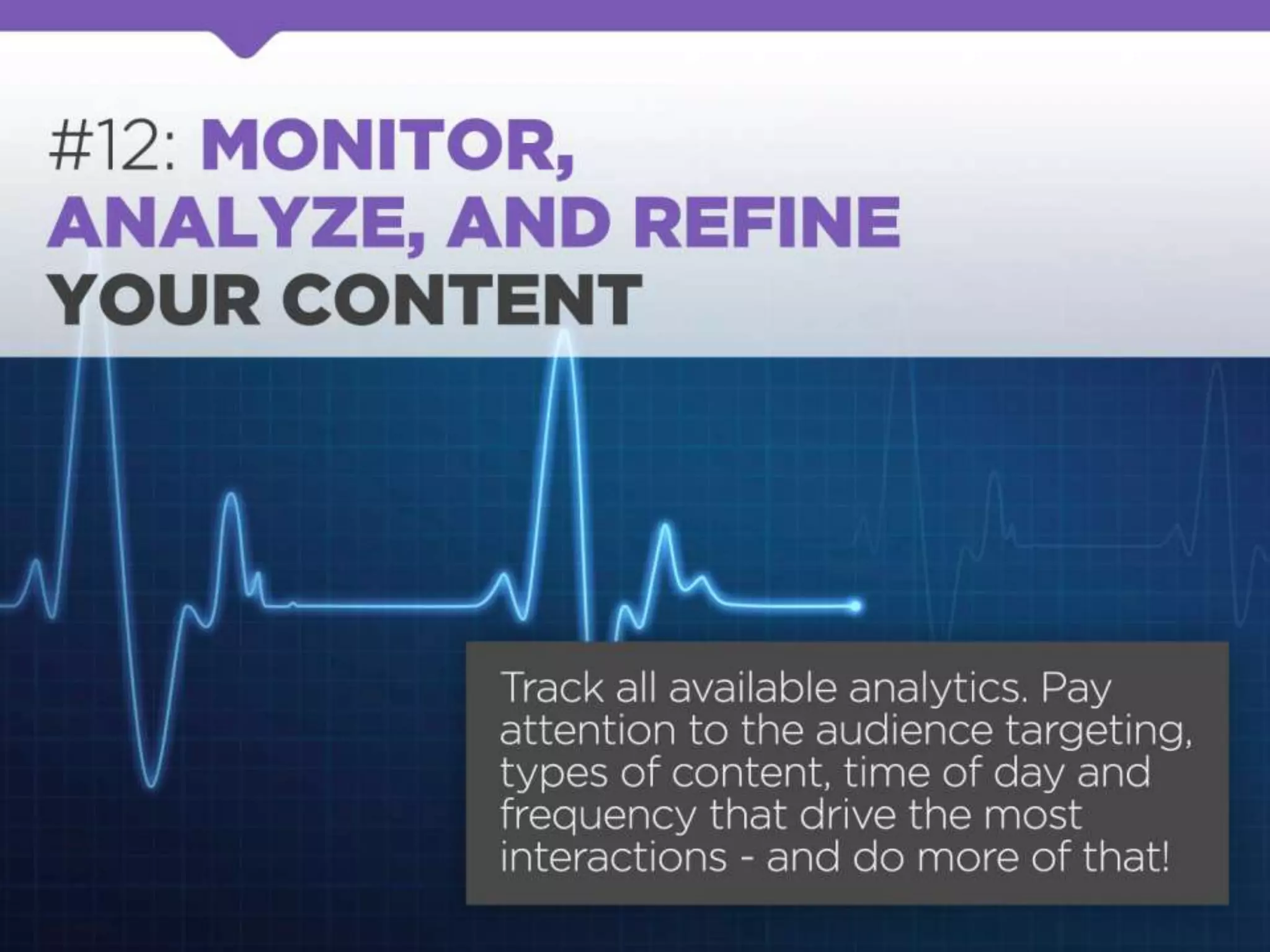 #12: MONITOR, ANALYZE, AND REFINE YOUR CONTENT

Track all available analytics. Pay attention to the audience targeting, types of content, time of day and frequency that drive the most interactions - and do more of that!